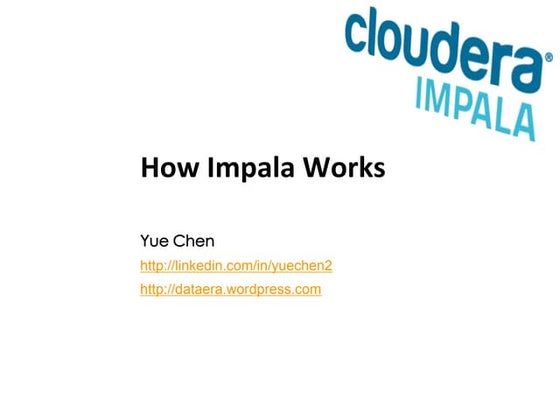 cloudera®
IMPALA

How Impala Works

Yue Chen
http://linkedin.com/in/yuechen2
http://dataera.wordpress.com